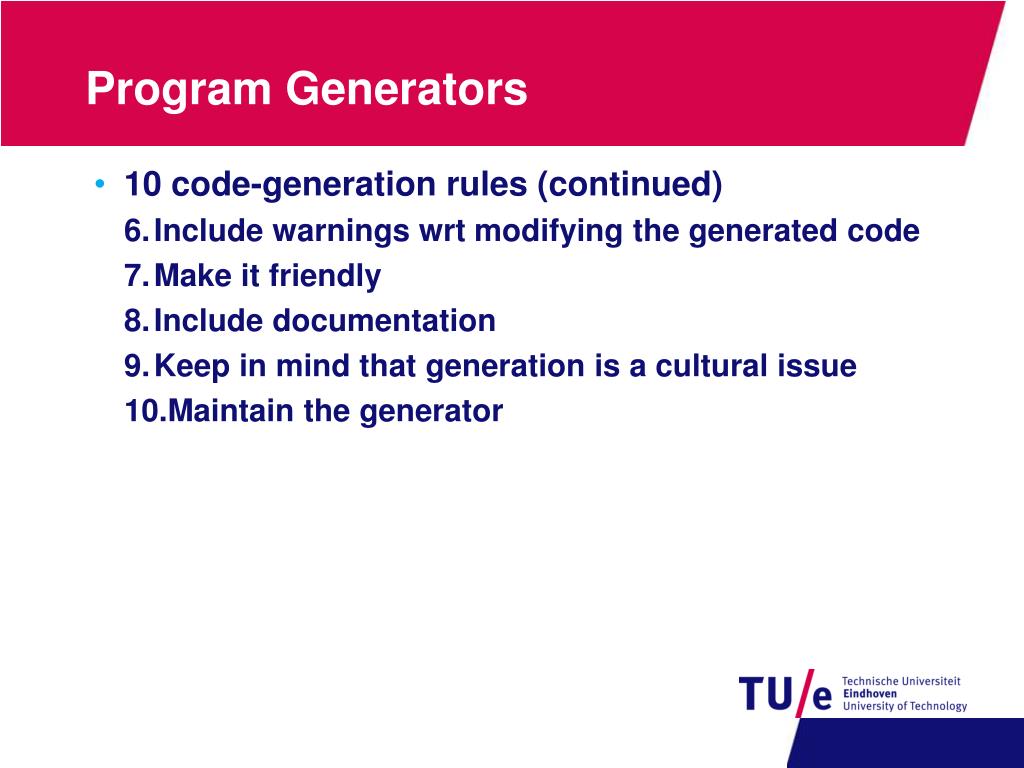 Program Generators

• 10 code-generation rules (continued)

6. Include warnings wrt modifying the generated code
7. Make it friendly
8. Include documentation
9. Keep in mind that generation is a cultural issue
10. Maintain the generator

TU/e Technische Universiteit Eindhoven University of Technology